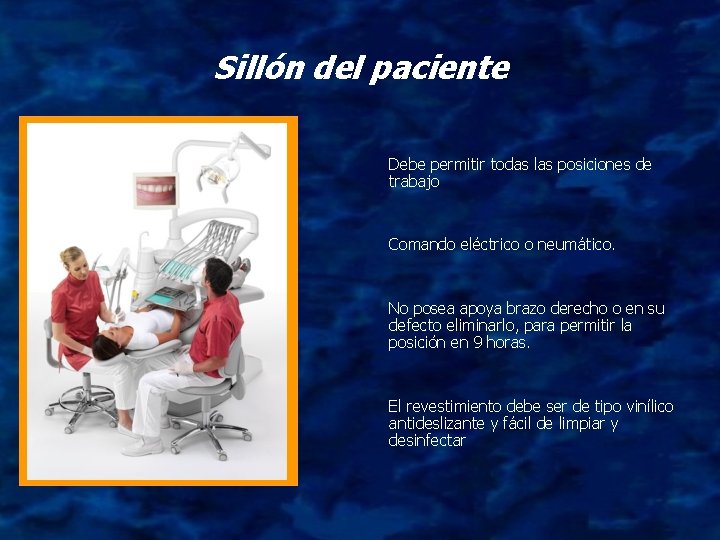 Sillón del paciente

Debe permitir todas las posiciones de trabajo

Comando eléctrico o neumático.

No posea apoya brazo derecho o en su defecto eliminarlo, para permitir la posición en 9 horas.

El revestimiento debe ser de tipo vinílico antideslizante y fácil de limpiar y desinfectar